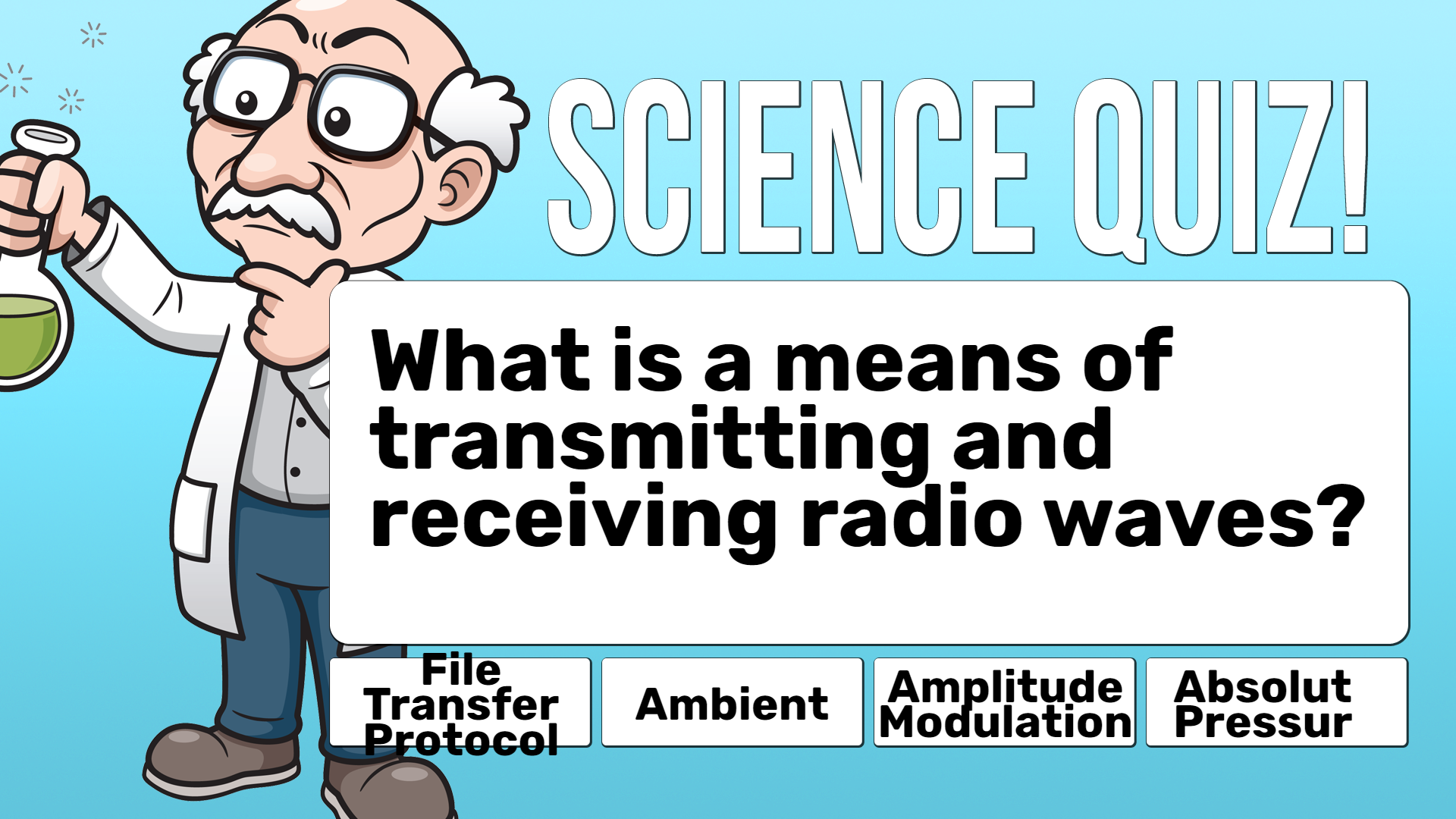 SCIENCE QUIZ!

What is a means of transmitting and receiving radio waves?

File Transfer Protocol

Ambient

Amplitude Modulation

Absolut Pressur